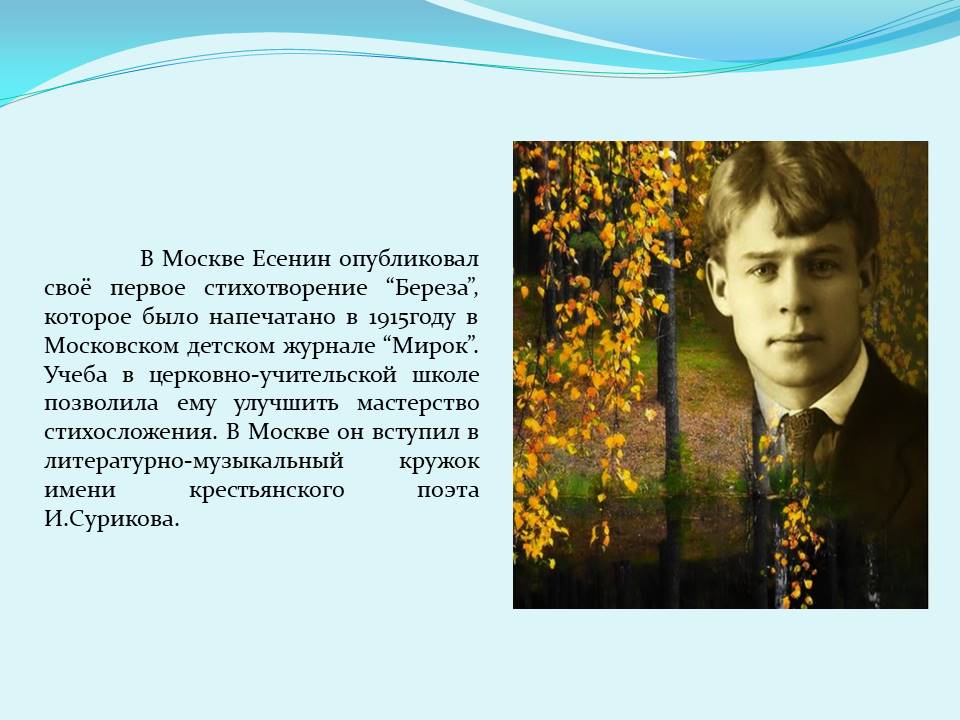 В Москве Есенин опубликовал своё первое стихотворение “Береза”, которое было напечатано в 1915году в Московском детском журнале “Мирок”. Учеба в церковно-учительской школе позволила ему улучшить мастерство стихосложения. В Москве он вступил в литературно-музыкальный кружок имени крестьянского поэта И.Сурикова.